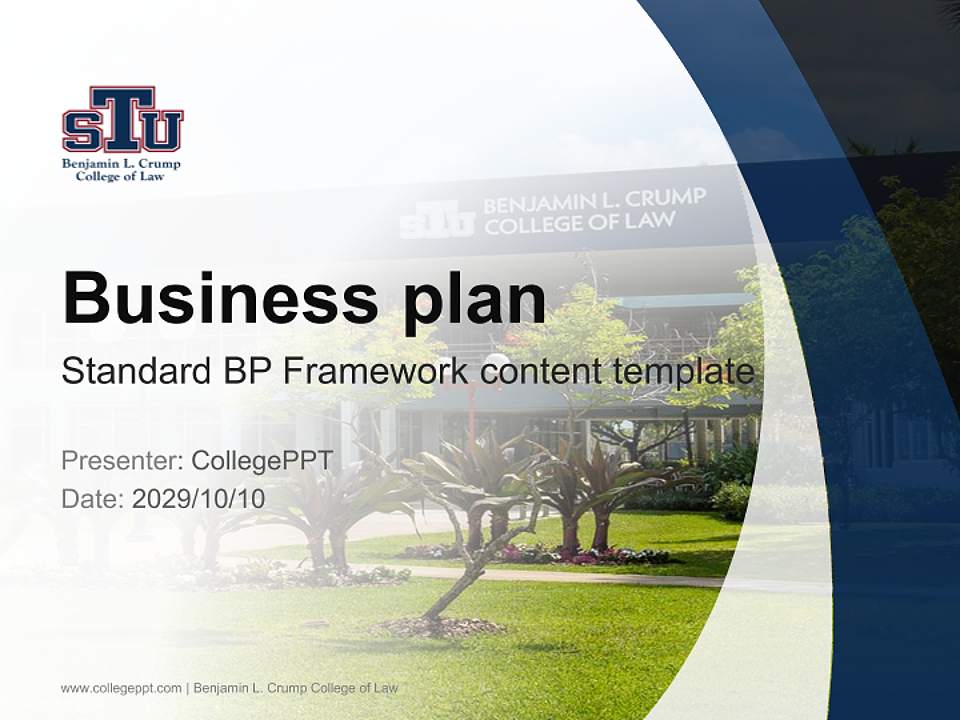 STU
Benjamin L. Crump College of Law

STU BENJAMIN L. CRUMP COLLEGE OF LAW

Business plan

Standard BP Framework content template

Presenter: CollegePPT
Date: 2029/10/10

www.collegeppt.com | Benjamin L. Crump College of Law